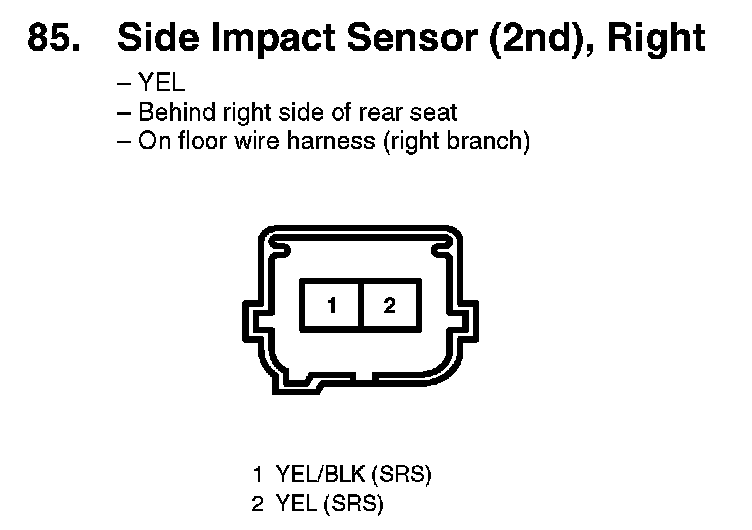 85. Side Impact Sensor (2nd), Right

– YEL
– Behind right side of rear seat
– On floor wire harness (right branch)

1 2

1 YEL/BLK (SRS)
2 YEL (SRS)